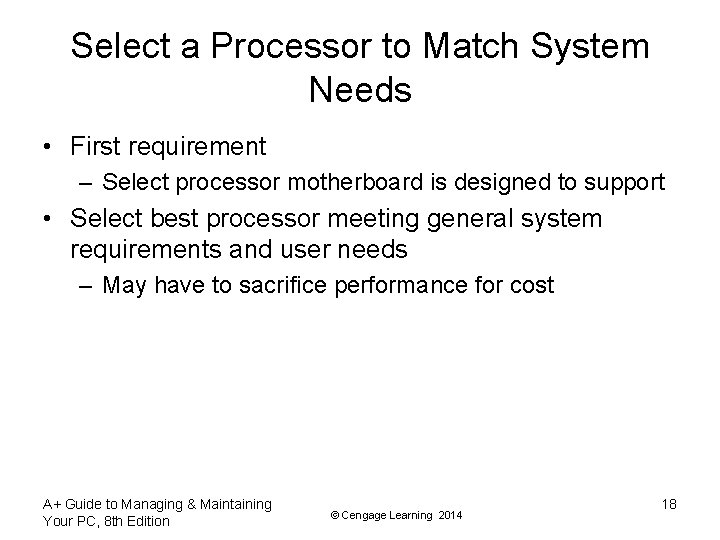 Select a Processor to Match System Needs

• First requirement
– Select processor motherboard is designed to support
• Select best processor meeting general system requirements and user needs
– May have to sacrifice performance for cost

A+ Guide to Managing & Maintaining Your PC, 8th Edition

© Cengage Learning 2014

18